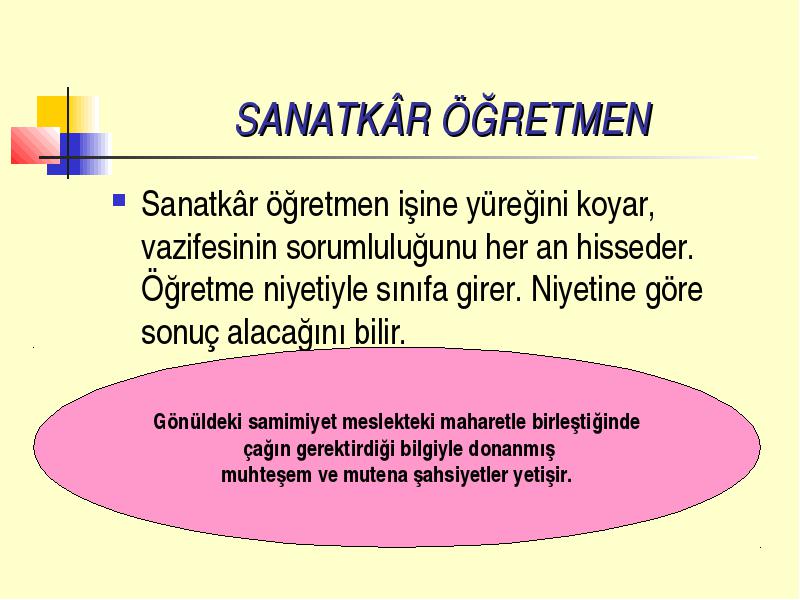 SANATKÂR ÖĞRETMEN

Sanatkâr öğretmen işine yüreğini koyar, vazifesinin sorumluluğunu her an hisseder. Öğretme niyetiyle sınıfa girer. Niyetine göre sonuç alacağını bilir.

Gönüldeki samimiyet meslekteki maharetle birleştiğinde
çağın gerektirdiği bilgiyle donanmış
muhteşem ve mutena şahsiyetler yetişir.